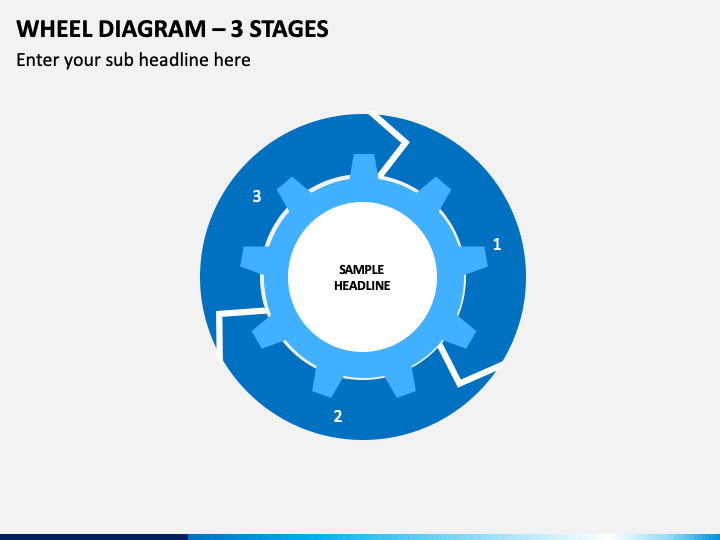 WHEEL DIAGRAM – 3 STAGES
Enter your sub headline here

3

1

SAMPLE HEADLINE

2